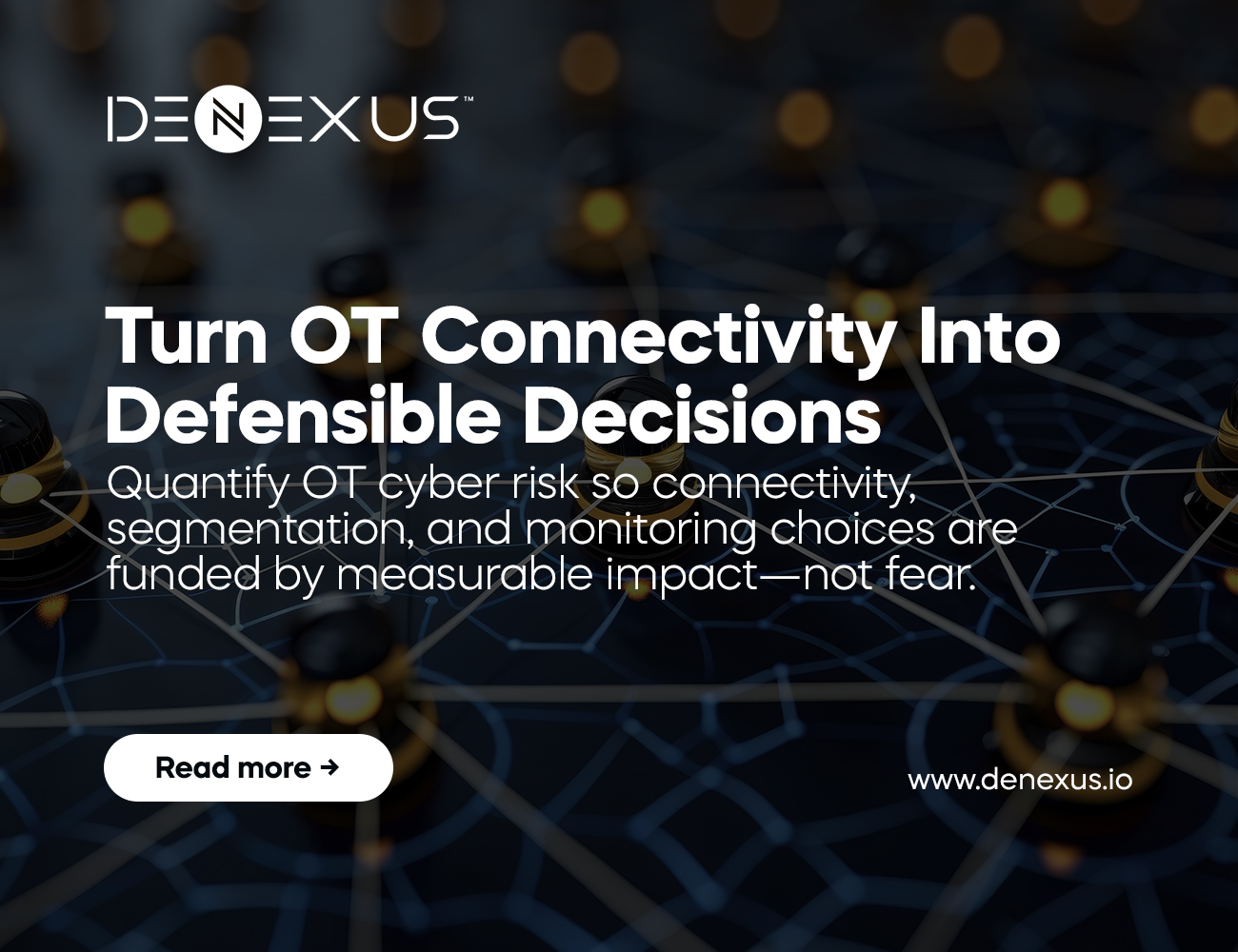 DENEXUS™

Turn OT Connectivity Into Defensible Decisions

Quantify OT cyber risk so connectivity, segmentation, and monitoring choices are funded by measurable impact—not fear.

Read more →

www.denexus.io